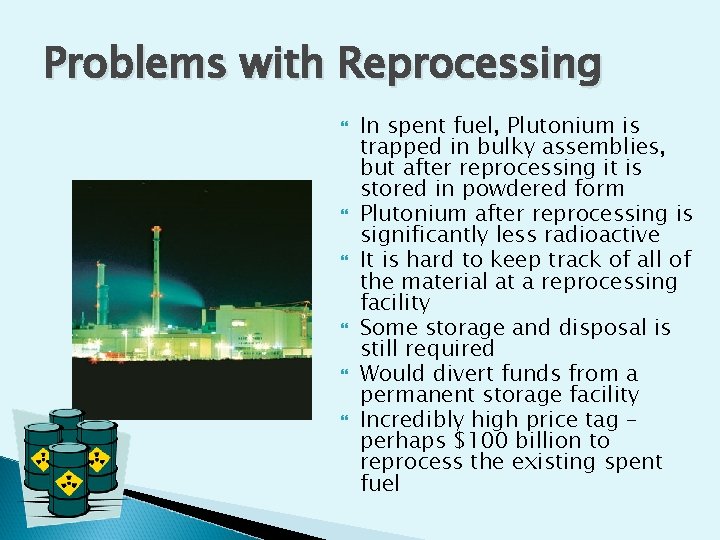 Problems with Reprocessing

In spent fuel, Plutonium is trapped in bulky assemblies, but after reprocessing it is stored in powdered form

Plutonium after reprocessing is significantly less radioactive

It is hard to keep track of all of the material at a reprocessing facility

Some storage and disposal is still required

Would divert funds from a permanent storage facility

Incredibly high price tag – perhaps \$100 billion to reprocess the existing spent fuel